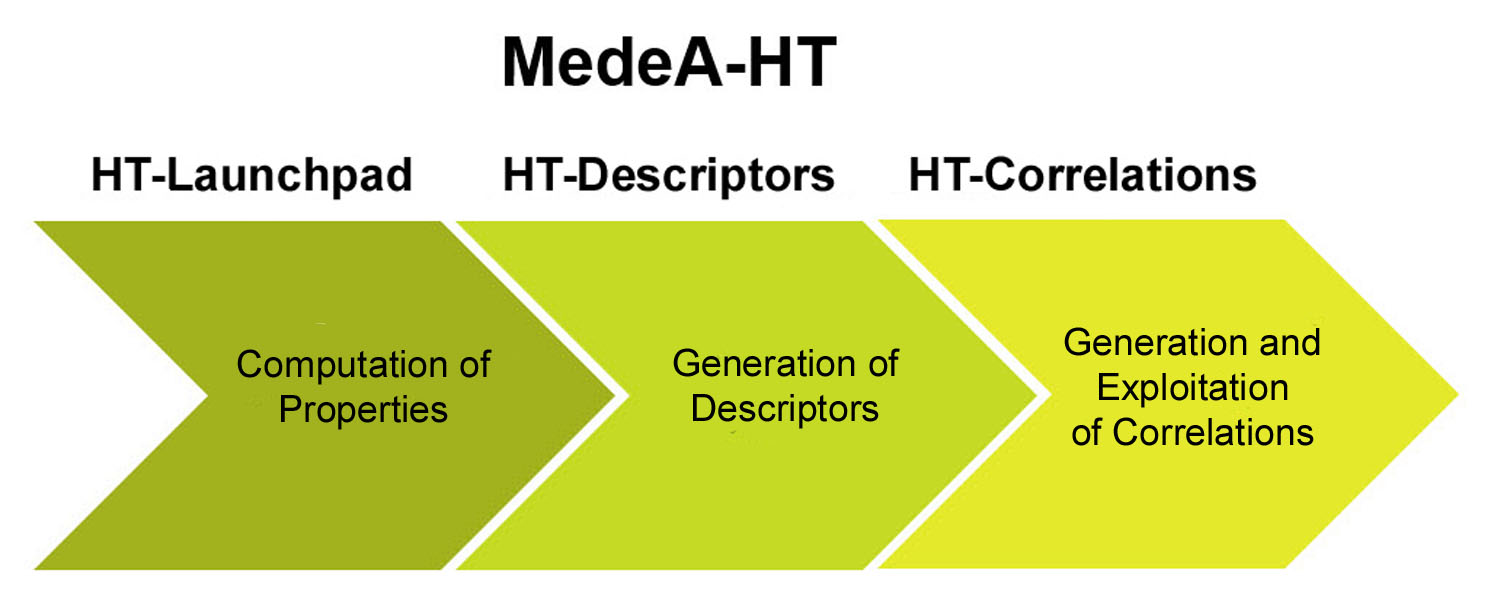 MedeA-HT

HT-Launchpad

HT-Descriptors

HT-Correlations

Computation of Properties

Generation of Descriptors

Generation and Exploitation of Correlations